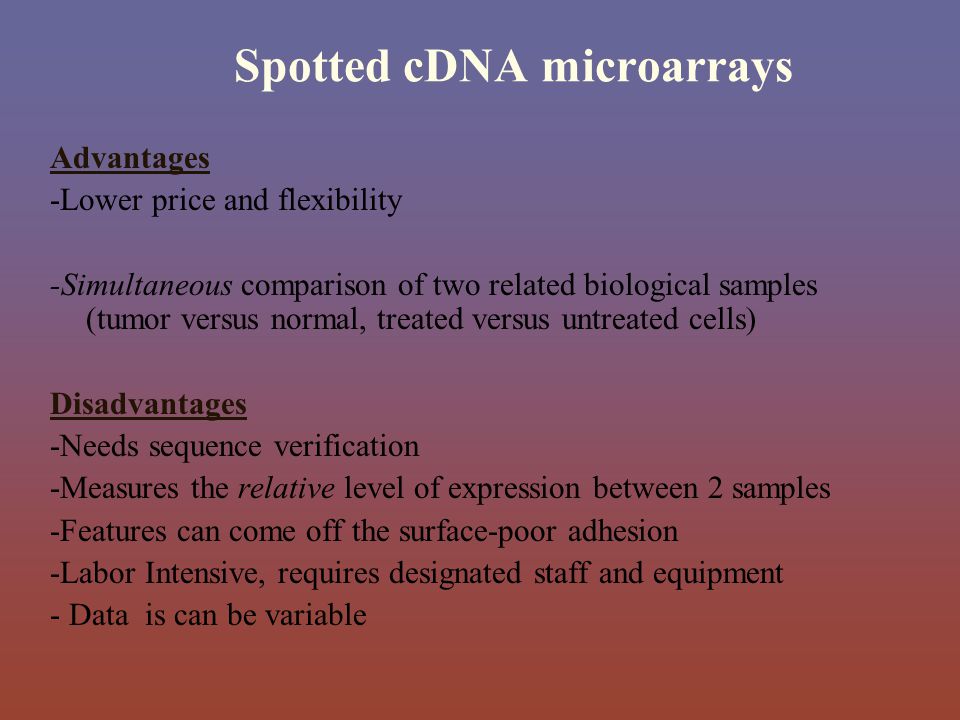 Spotted cDNA microarrays

Advantages
-Lower price and flexibility

-Simultaneous comparison of two related biological samples (tumor versus normal, treated versus untreated cells)

Disadvantages
-Needs sequence verification
-Measures the relative level of expression between 2 samples
-Features can come off the surface-poor adhesion
-Labor Intensive, requires designated staff and equipment
- Data is can be variable